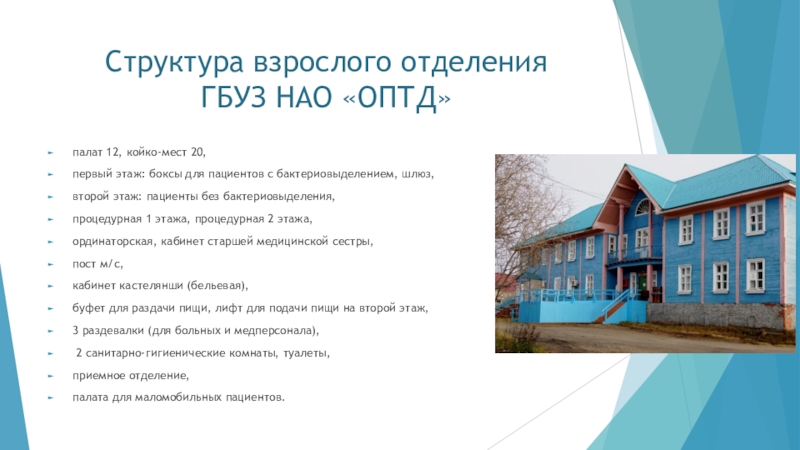 Структура взрослого отделения ГБУЗ НАО «ОПТД»

палат 12, койко-мест 20,

первый этаж: боксы для пациентов с бактериовыделением, шлюз,

второй этаж: пациенты без бактериовыделения,

процедурная 1 этажа, процедурная 2 этажа,

ординаторская, кабинет старшей медицинской сестры,

пост м/с,

кабинет кастелянши (бельевая),

буфет для раздачи пищи, лифт для подачи пищи на второй этаж,

3 раздевалки (для больных и медперсонала),

2 санитарно-гигиенические комнаты, туалеты,

приемное отделение,

палата для маломобильных пациентов.